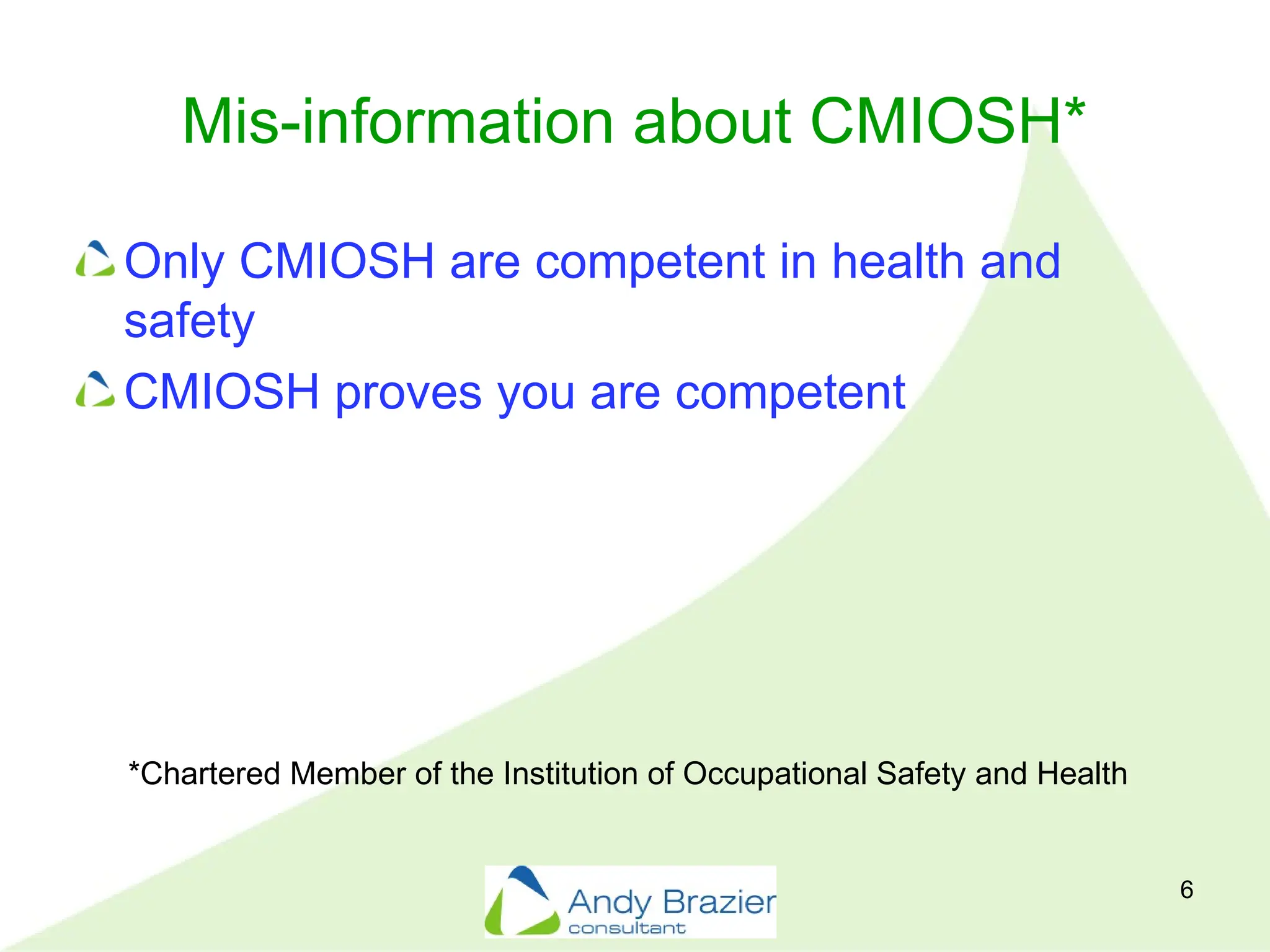 Mis-information about CMIOSH*

Only CMIOSH are competent in health and safety

CMIOSH proves you are competent

*Chartered Member of the Institution of Occupational Safety and Health

Andy Brazier
consultant

6